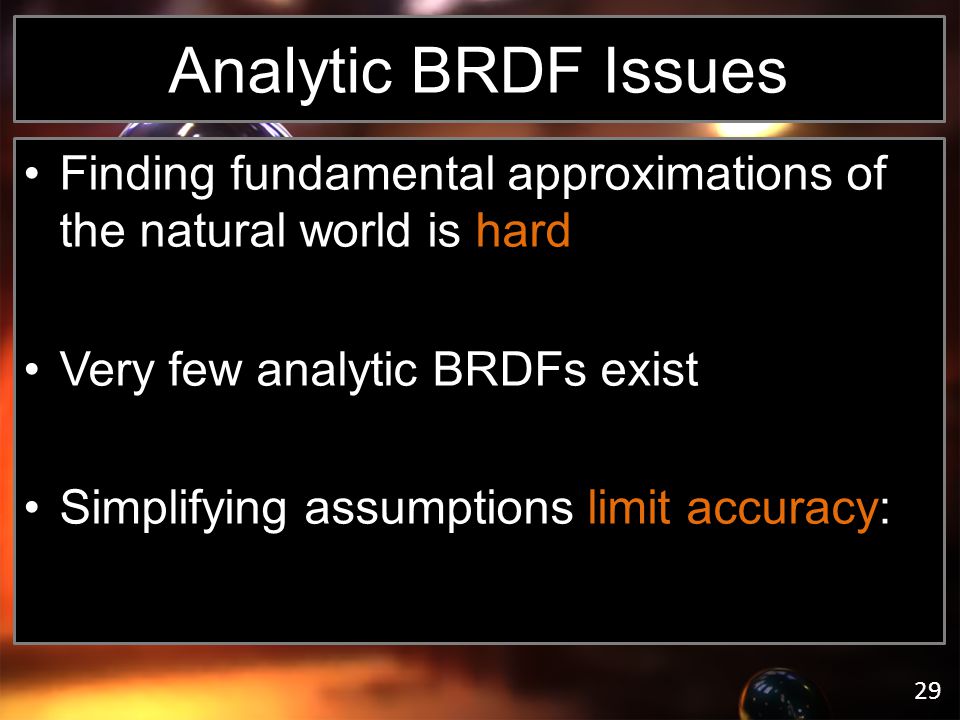 Analytic BRDF Issues

• Finding fundamental approximations of the natural world is hard

• Very few analytic BRDFs exist

• Simplifying assumptions limit accuracy:

29